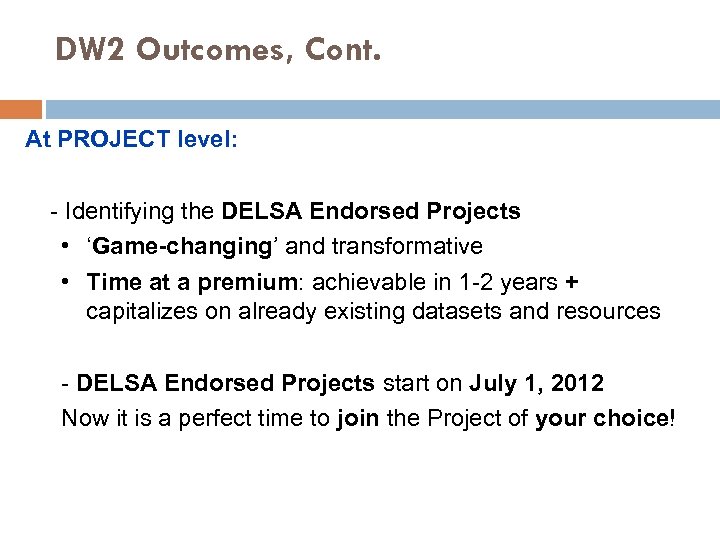 DW2 Outcomes, Cont.

At PROJECT level:

- Identifying the DELSA Endorsed Projects

• ‘Game-changing’ and transformative

• Time at a premium: achievable in 1-2 years + capitalizes on already existing datasets and resources

- DELSA Endorsed Projects start on July 1, 2012

Now it is a perfect time to join the Project of your choice!